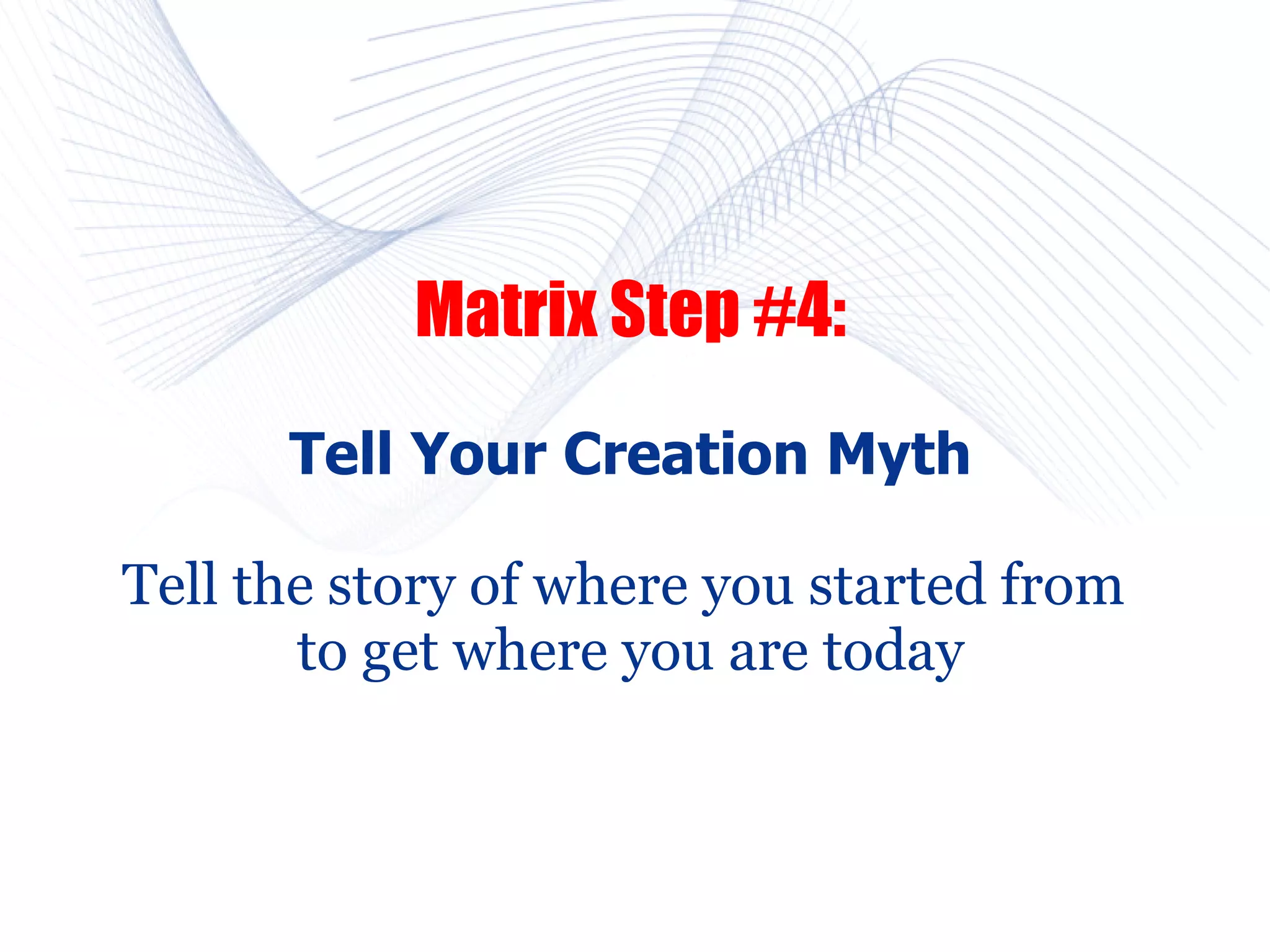 Matrix Step #4:

Tell Your Creation Myth

Tell the story of where you started from to get where you are today